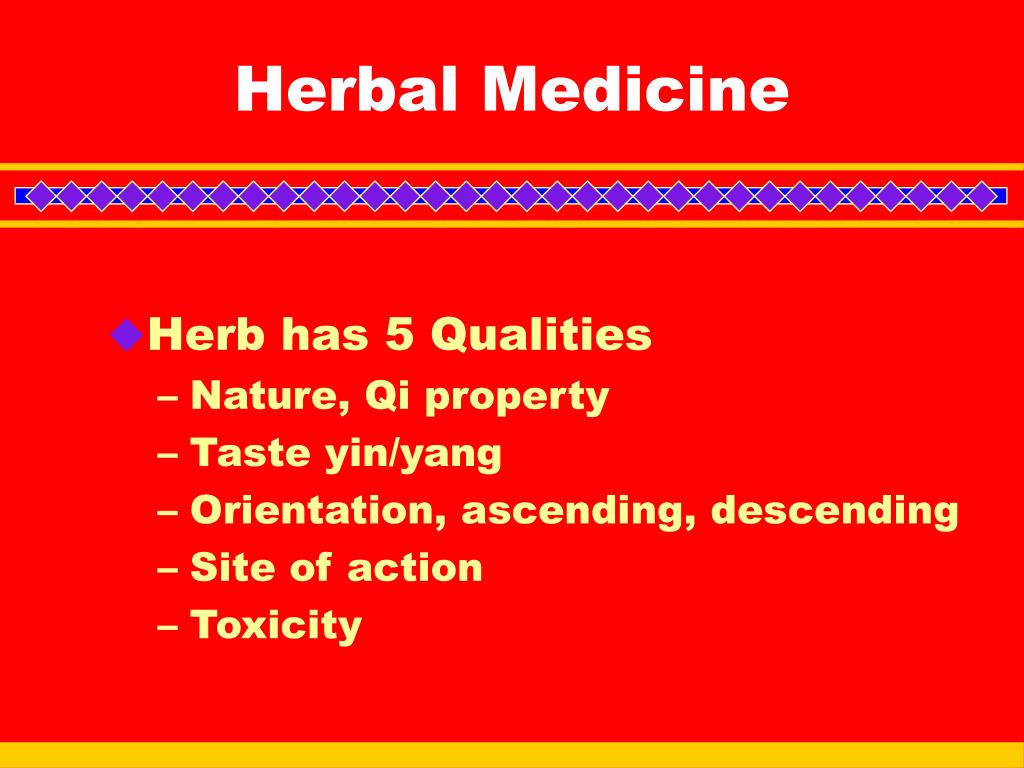 Herbal Medicine

Herb has 5 Qualities
– Nature, Qi property
– Taste yin/yang
– Orientation, ascending, descending
– Site of action
– Toxicity